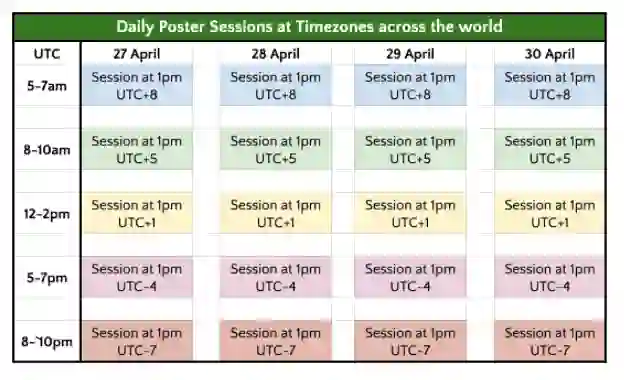 Daily Poster Sessions at Timezones across the world

| UTC | 27 April | 28 April | 29 April | 30 April |
|---|---|---|---|---|
| 5-7am | Session at 1pm UTC+8 | Session at 1pm UTC+8 | Session at 1pm UTC+8 | Session at 1pm UTC+8 |
| 8-10am | Session at 1pm UTC+5 | Session at 1pm UTC+5 | Session at 1pm UTC+5 | Session at 1pm UTC+5 |
| 12-2pm | Session at 1pm UTC+1 | Session at 1pm UTC+1 | Session at 1pm UTC+1 | Session at 1pm UTC+1 |
| 5-7pm | Session at 1pm UTC-4 | Session at 1pm UTC-4 | Session at 1pm UTC-4 | Session at 1pm UTC-4 |
| 8-10pm | Session at 1pm UTC-7 | Session at 1pm UTC-7 | Session at 1pm UTC-7 | Session at 1pm UTC-7 |